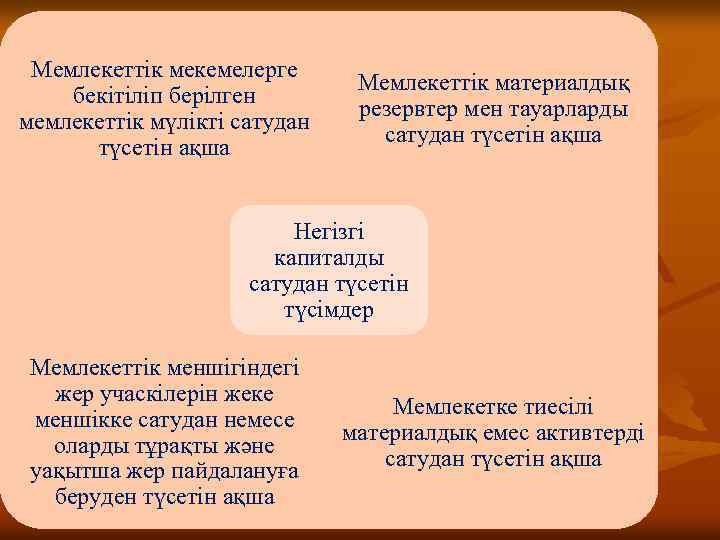 Мемлекеттік мекемелерге бекітіліп берілген мемлекеттік мүлікті сатудан түсетін ақша

Мемлекеттік материалдық резервтер мен тауарларды сатудан түсетін ақша

Негізгі капиталды сатудан түсетін түсімдер

Мемлекеттік меншігіндегі жер учаскілерін жеке меншікке сатудан немесе оларды тұрақты және уақытша жер пайдалануға беруден түсетін ақша

Мемлекетке тиесілі материалдық емес активтерді сатудан түсетін ақша